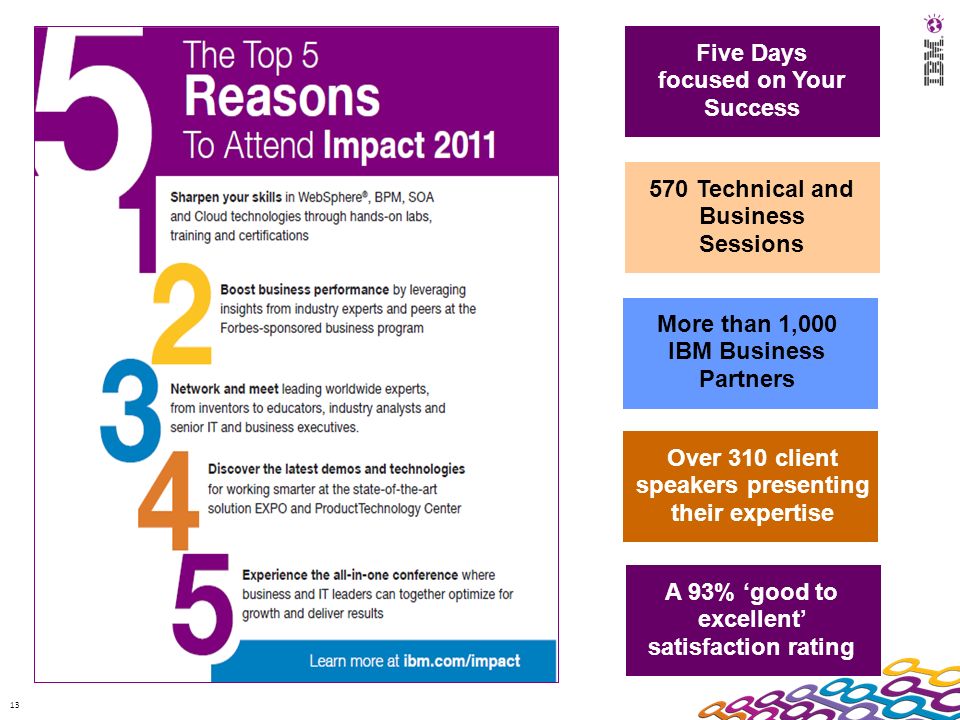 5 The Top 5 Reasons To Attend Impact 2011

1 Sharpen your skills in WebSphere®, BPM, SOA and Cloud technologies through hands-on labs, training and certifications

2 Boost business performance by leveraging insights from industry experts and peers at the Forbes-sponsored business program

3 Network and meet leading worldwide experts, from inventors to educators, industry analysts and senior IT and business executives.

4 Discover the latest demos and technologies for working smarter at the state-of-the-art solution EXPO and ProductTechnology Center

5 Experience the all-in-one conference where business and IT leaders can together optimize for growth and deliver results

Learn more at ibm.com/impact

Five Days focused on Your Success

570 Technical and Business Sessions

More than 1,000 IBM Business Partners

Over 310 client speakers presenting their expertise

A 93% ‘good to excellent’ satisfaction rating

IBM

13